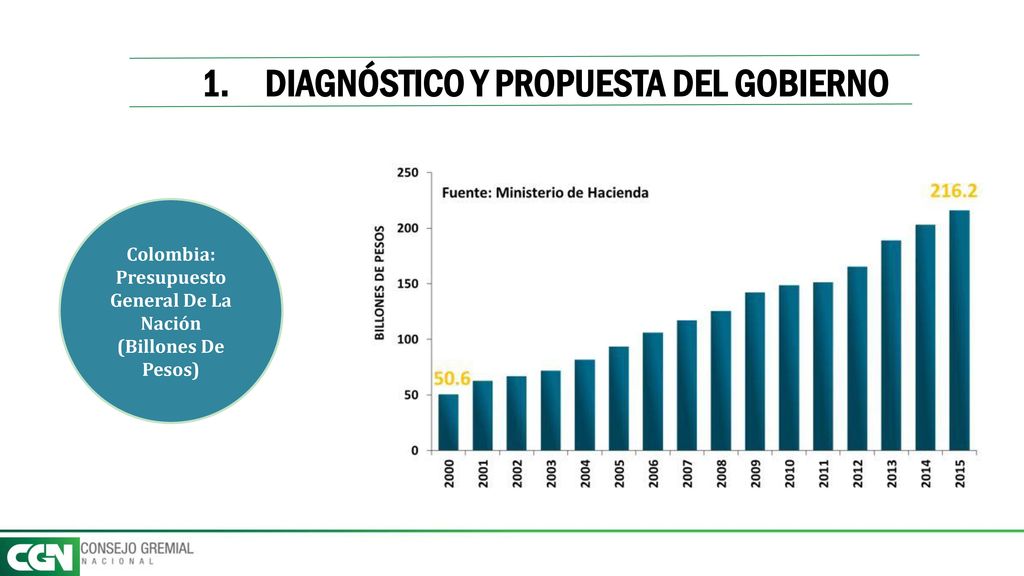 1. DIAGNÓSTICO Y PROPUESTA DEL GOBIERNO

Colombia: Presupuesto General De La Nación (Billones De Pesos)

Fuente: Ministerio de Hacienda

BILLONES DE PESOS

250
200
150
100
50
0

50.6
216.2

2000 2001 2002 2003 2004 2005 2006 2007 2008 2009 2010 2011 2012 2013 2014 2015

CGN CONSEJO GREMIAL NACIONAL